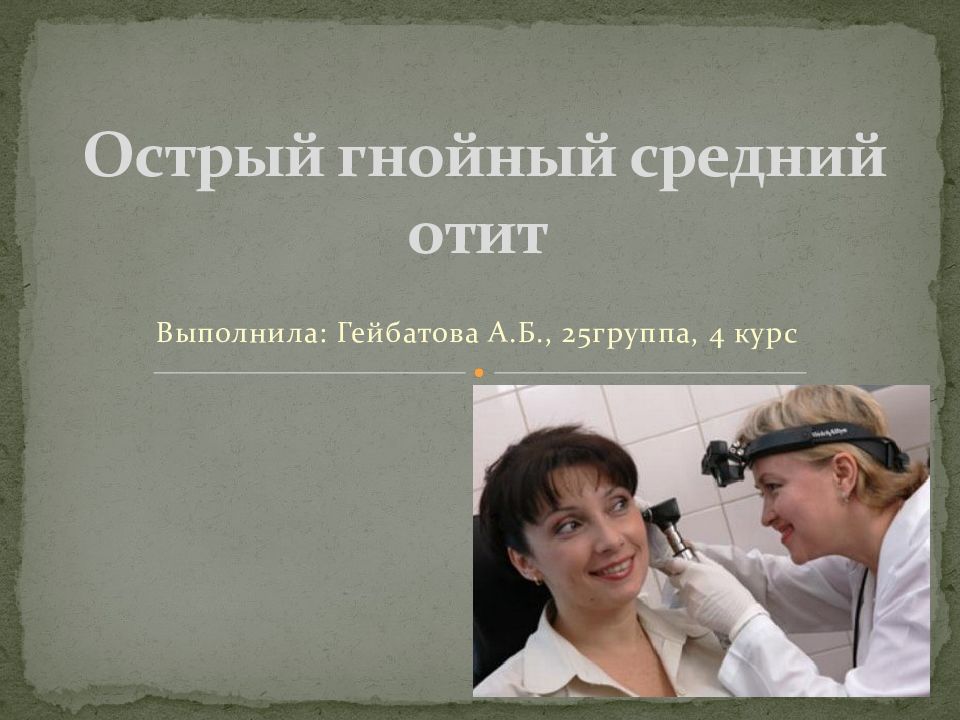 Острый гнойный средний отит

Выполнила: Гейбатова А.Б., 25группа, 4 курс